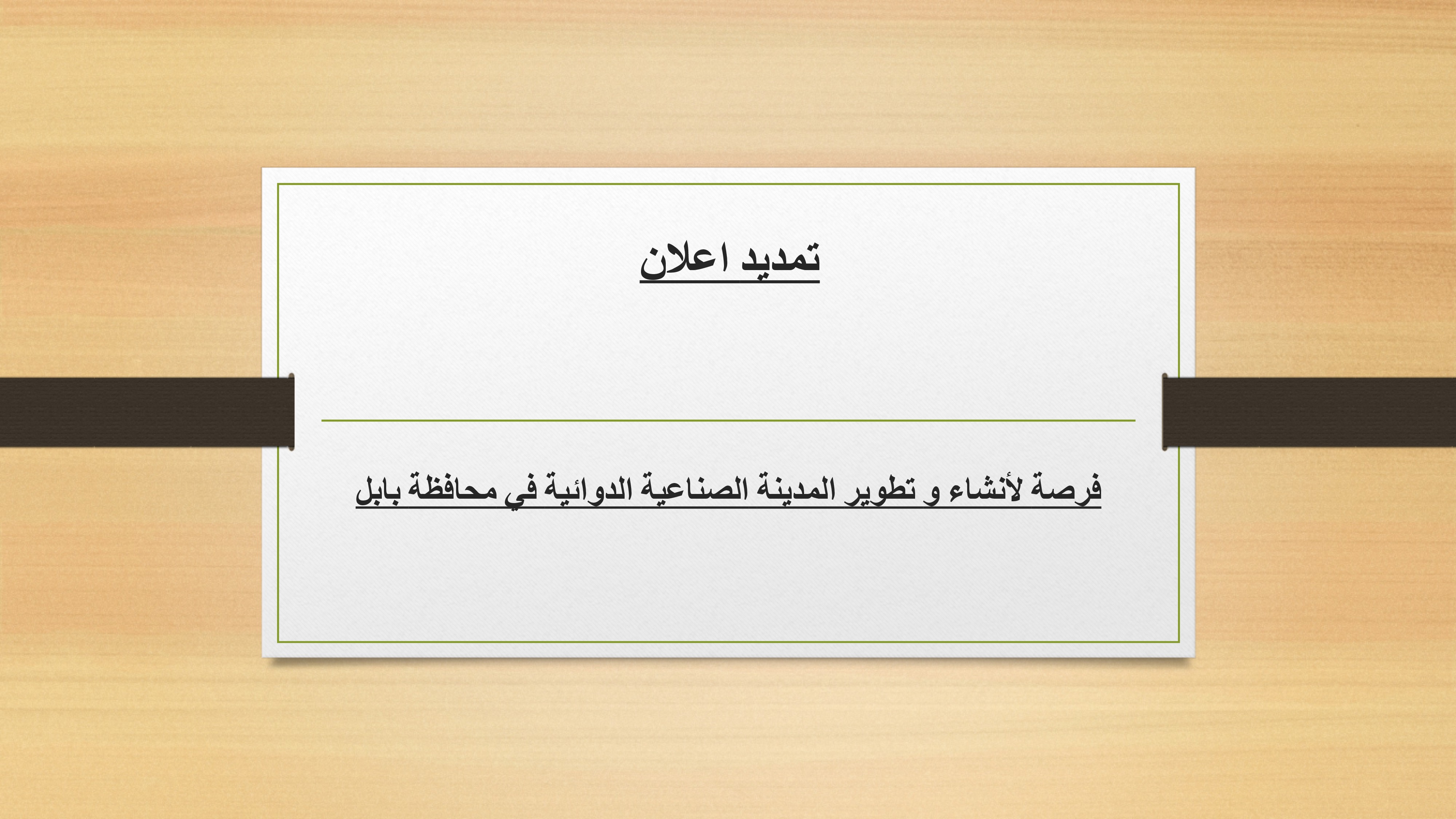 تمديد اعلان

فرصة لأنشاء و تطوير المدينة الصناعية الدوائية في محافظة بابل